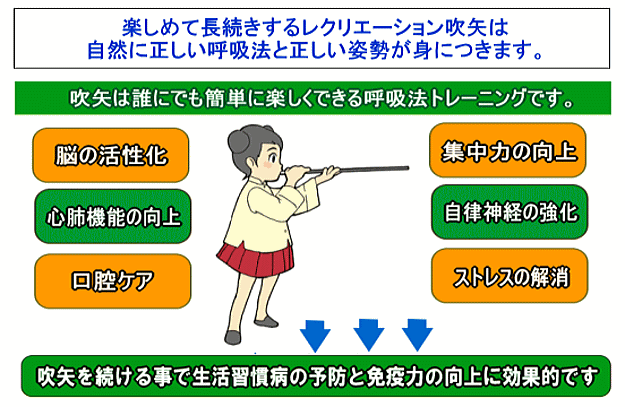 楽しめて長続きするレクリエーション吹矢は
自然に正しい呼吸法と正しい姿勢が身につきます。

吹矢は誰にでも簡単に楽しくできる呼吸法トレーニングです。

脳の活性化

心肺機能の向上

口腔ケア

集中力の向上

自律神経の強化

ストレスの解消

吹矢を続ける事で生活習慣病の予防と免疫力の向上に効果的です